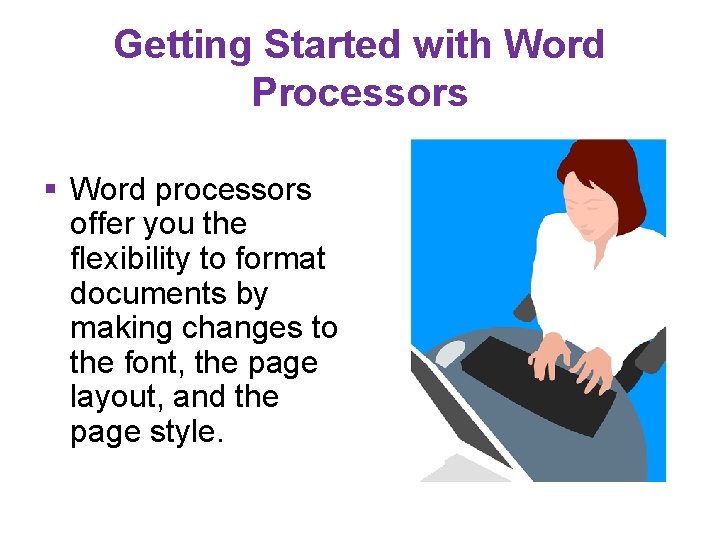 Getting Started with Word Processors

▪ Word processors offer you the flexibility to format documents by making changes to the font, the page layout, and the page style.